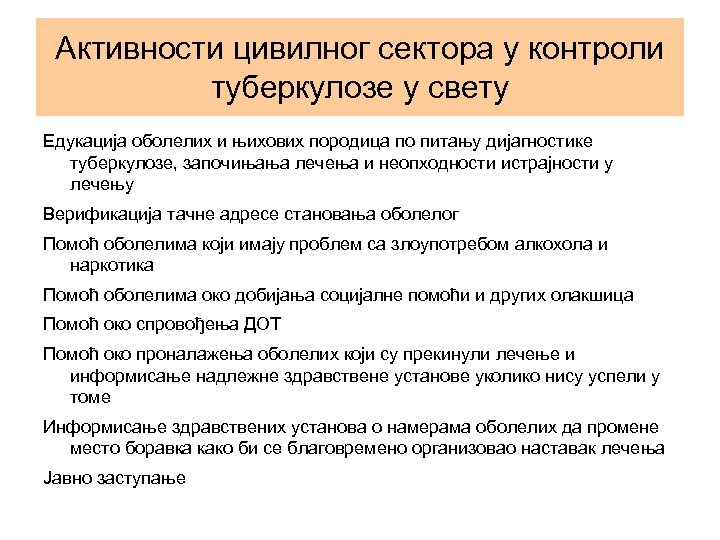 Активности цивилног сектора у контроли туберкулозе у свету

Едукација оболелих и њихових породица по питању дијагностике туберкулозе, започињања лечења и неопходности истрајности у лечењу

Верификација тачне адресе становања оболелог

Помоћ оболелима који имају проблем са злоупотребом алкохола и наркотика

Помоћ оболелима око добијања социјалне помоћи и других олакшица

Помоћ око спровођења ДОТ

Помоћ око проналажења оболелих који су прекинули лечење и информисање надлежне здравствене установе уколико нису успели у томе

Информисање здравствених установа о намерама оболелих да промене место боравка како би се благовремено организовао наставак лечења

Јавно заступање